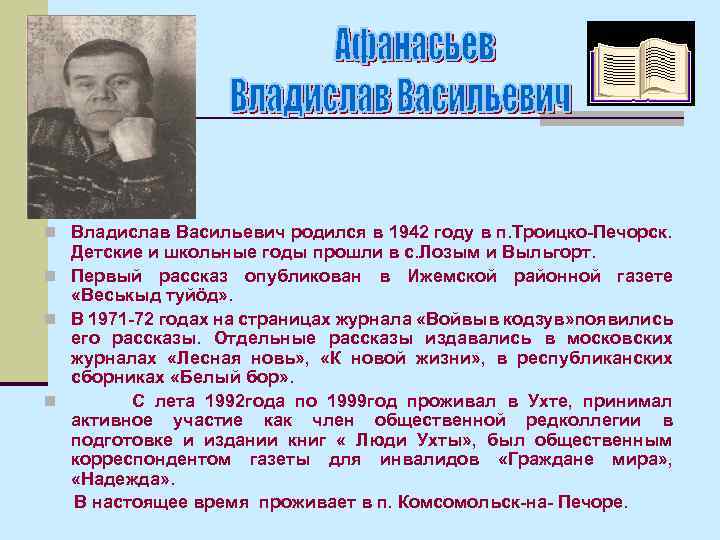 Афанасьев Владислав Васильевич

Владислав Васильевич родился в 1942 году в п.Троицко-Печорск. Детские и школьные годы прошли в с.Лозым и Выльгорт.

Первый рассказ опубликован в Ижемской районной газете «Веськыд туйöд».

В 1971-72 годах на страницах журнала «Войвыв кодзув»появились его рассказы. Отдельные рассказы издавались в московских журналах «Лесная новь», «К новой жизни», в республиканских сборниках «Белый бор».

С лета 1992года по 1999год проживал в Ухте, принимал активное участие как член общественной редколлегии в подготовке и издании книг « Люди Ухты», был общественным корреспондентом газеты для инвалидов «Граждане мира», «Надежда».

В настоящее время проживает в п. Комсомольск-на- Печоре.